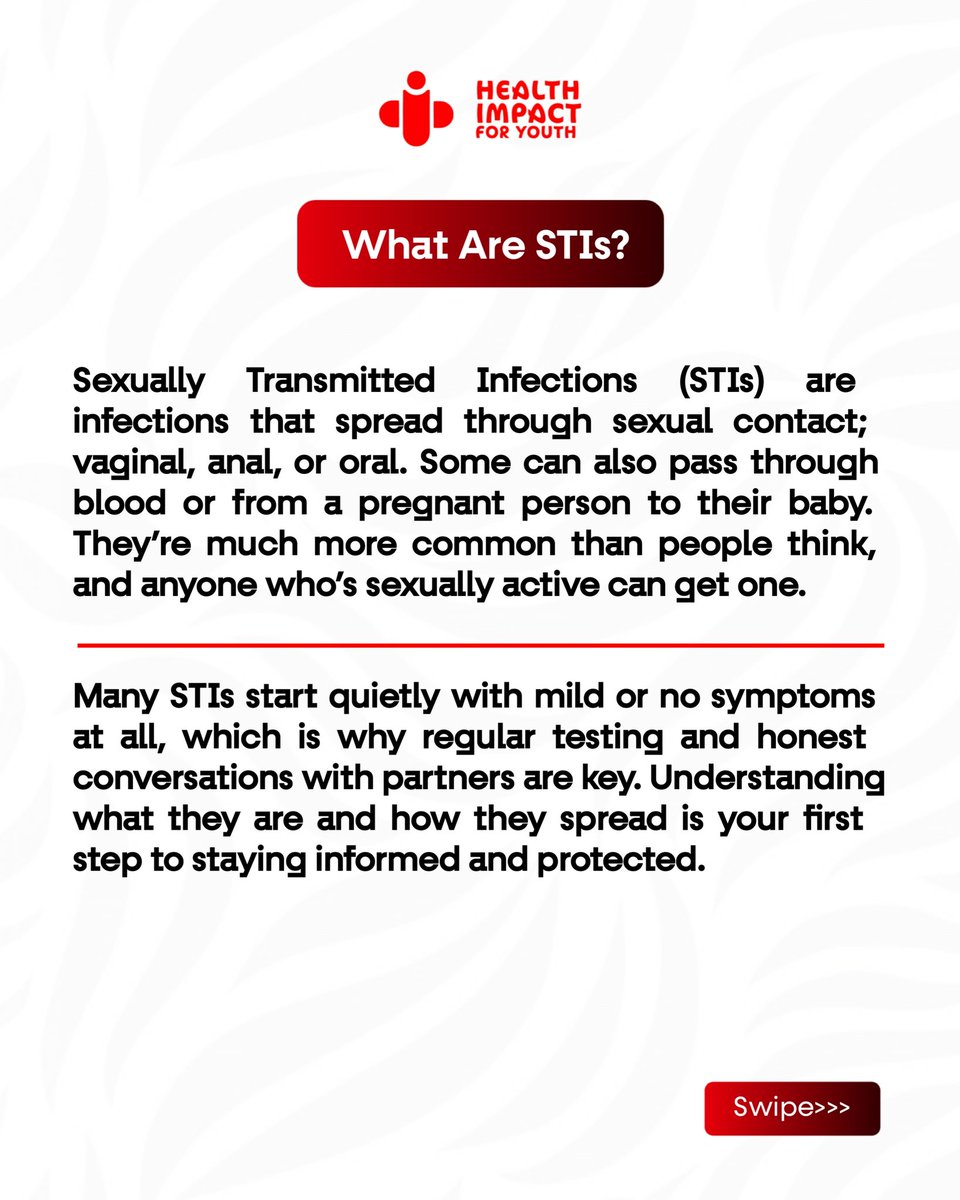 HEALTH IMPACT FOR YOUTH

What Are STIs?

Sexually Transmitted Infections (STIs) are infections that spread through sexual contact; vaginal, anal, or oral. Some can also pass through blood or from a pregnant person to their baby. They're much more common than people think, and anyone who's sexually active can get one.

Many STIs start quietly with mild or no symptoms at all, which is why regular testing and honest conversations with partners are key. Understanding what they are and how they spread is your first step to staying informed and protected.

Swipe>>>